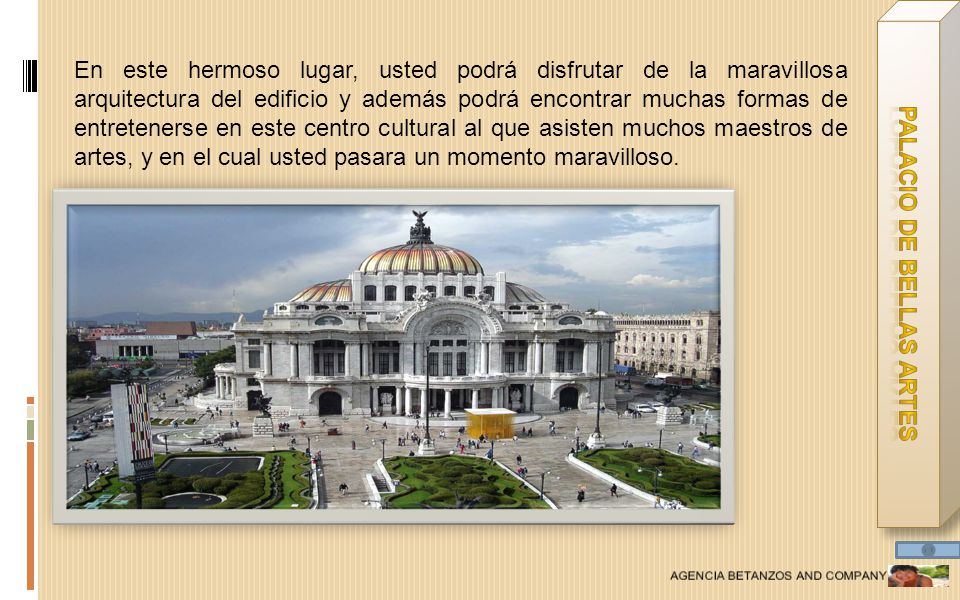 En este hermoso lugar, usted podrá disfrutar de la maravillosa arquitectura del edificio y además podrá encontrar muchas formas de entretenerse en este centro cultural al que asisten muchos maestros de artes, y en el cual usted pasara un momento maravilloso.

PALACIO DE BELLAS ARTES

AGENCIA BETANZOS AND COMPANY